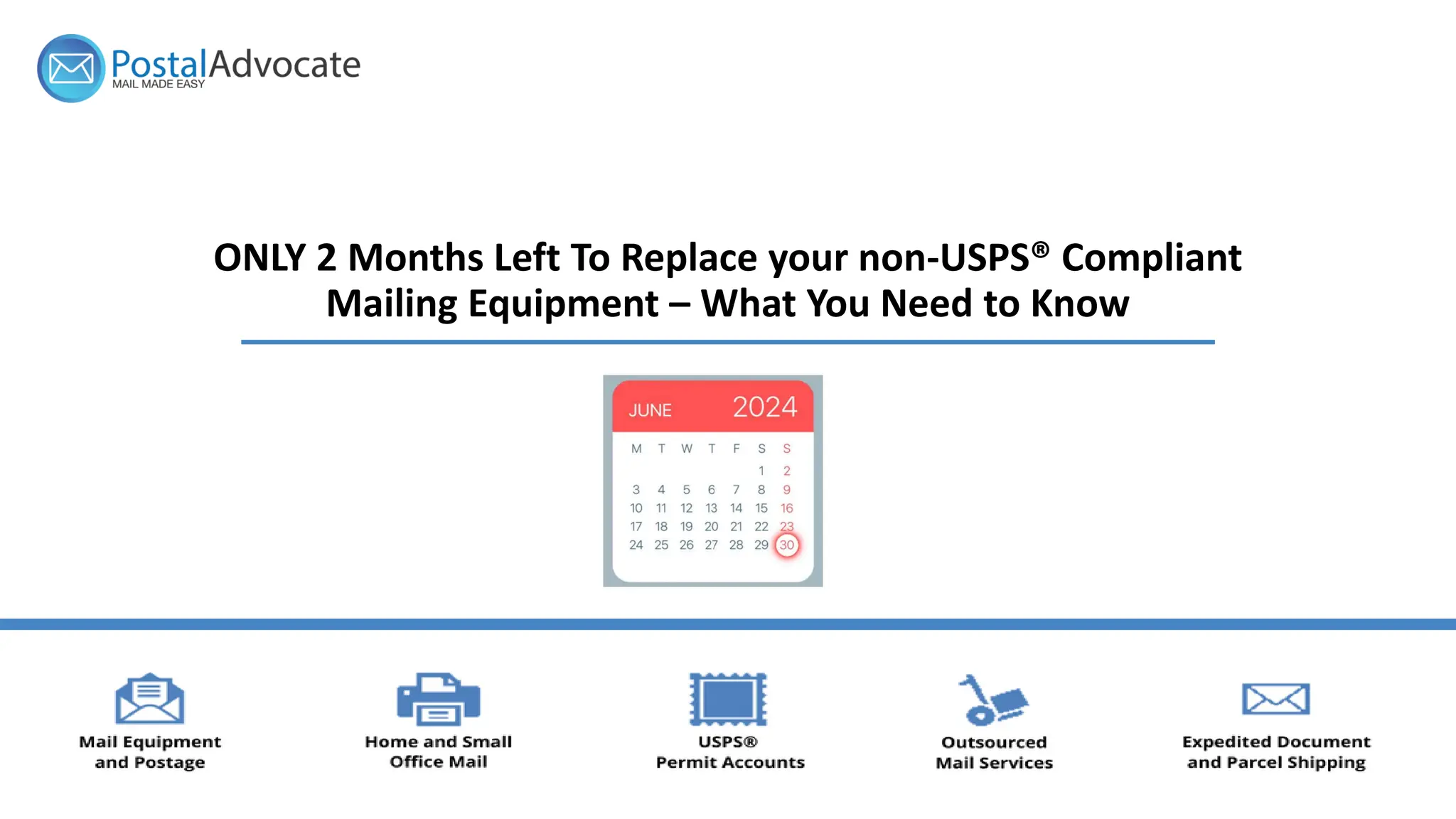 PostalAdvocate
MAIL MADE EASY

ONLY 2 Months Left To Replace your non-USPS® Compliant Mailing Equipment – What You Need to Know

JUNE 2024

| M | T | W | T | F | S | S |
|---|---|---|---|---|---|---|
| | | | | | 1 | 2 |
| 3 | 4 | 5 | 6 | 7 | 8 | 9 |
| 10 | 11 | 12 | 13 | 14 | 15 | 16 |
| 17 | 18 | 19 | 20 | 21 | 22 | 23 |
| 24 | 25 | 26 | 27 | 28 | 29 | 30 |

Mail Equipment and Postage

Home and Small Office Mail

USPS® Permit Accounts

Outsourced Mail Services

Expedited Document and Parcel Shipping